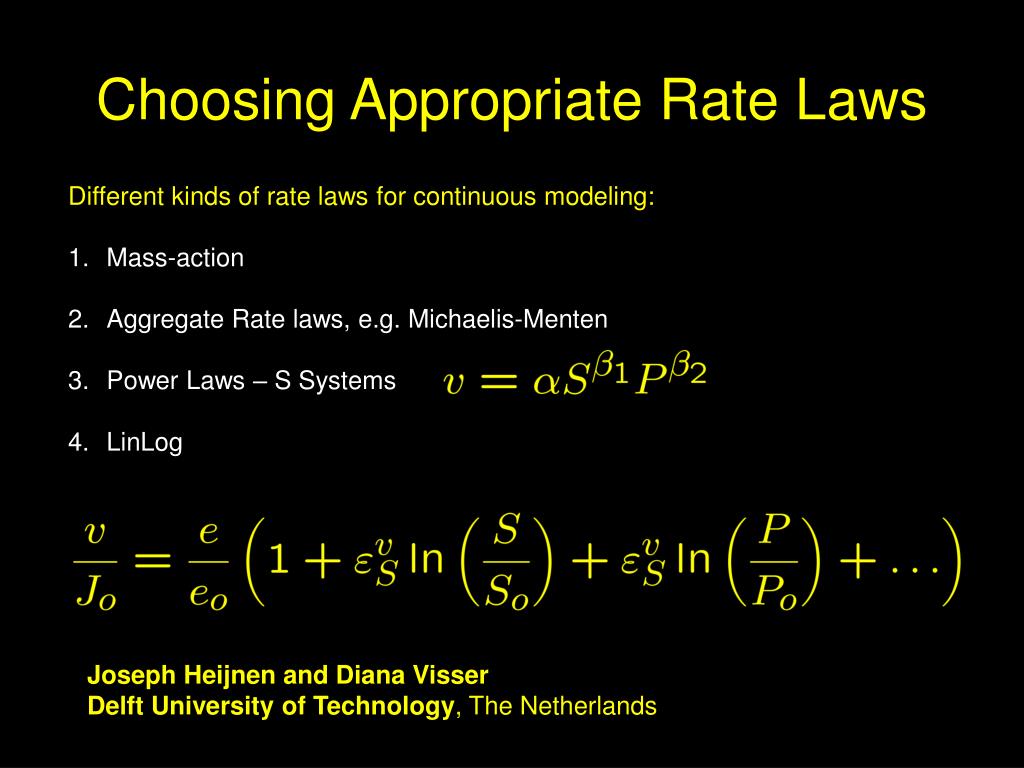 Choosing Appropriate Rate Laws

Different kinds of rate laws for continuous modeling:

1. Mass-action

2. Aggregate Rate laws, e.g. Michaelis-Menten

3. Power Laws – S Systems $v = \alpha S^{\beta_1} P^{\beta_2}$

4. LinLog

$\frac{v}{J_o} = \frac{e}{e_o}\left(1 + \varepsilon_S^v \ln\left(\frac{S}{S_o}\right) + \varepsilon_S^v \ln\left(\frac{P}{P_o}\right) + \ldots\right)$

Joseph Heijnen and Diana Visser
Delft University of Technology, The Netherlands